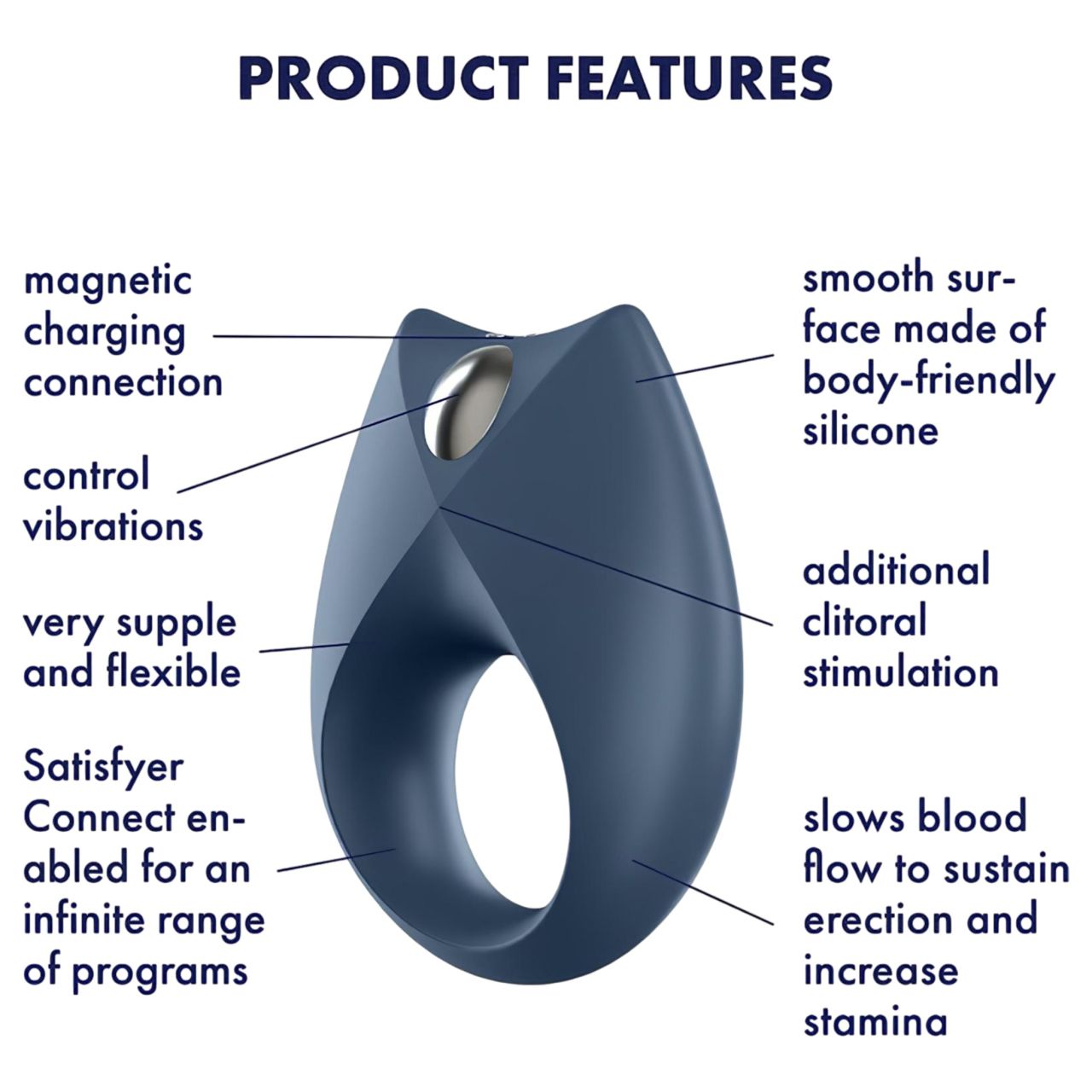 PRODUCT FEATURES

magnetic charging connection

control vibrations

very supple and flexible

Satisfyer Connect enabled for an infinite range of programs

smooth surface made of body-friendly silicone

additional clitoral stimulation

slows blood flow to sustain erection and increase stamina